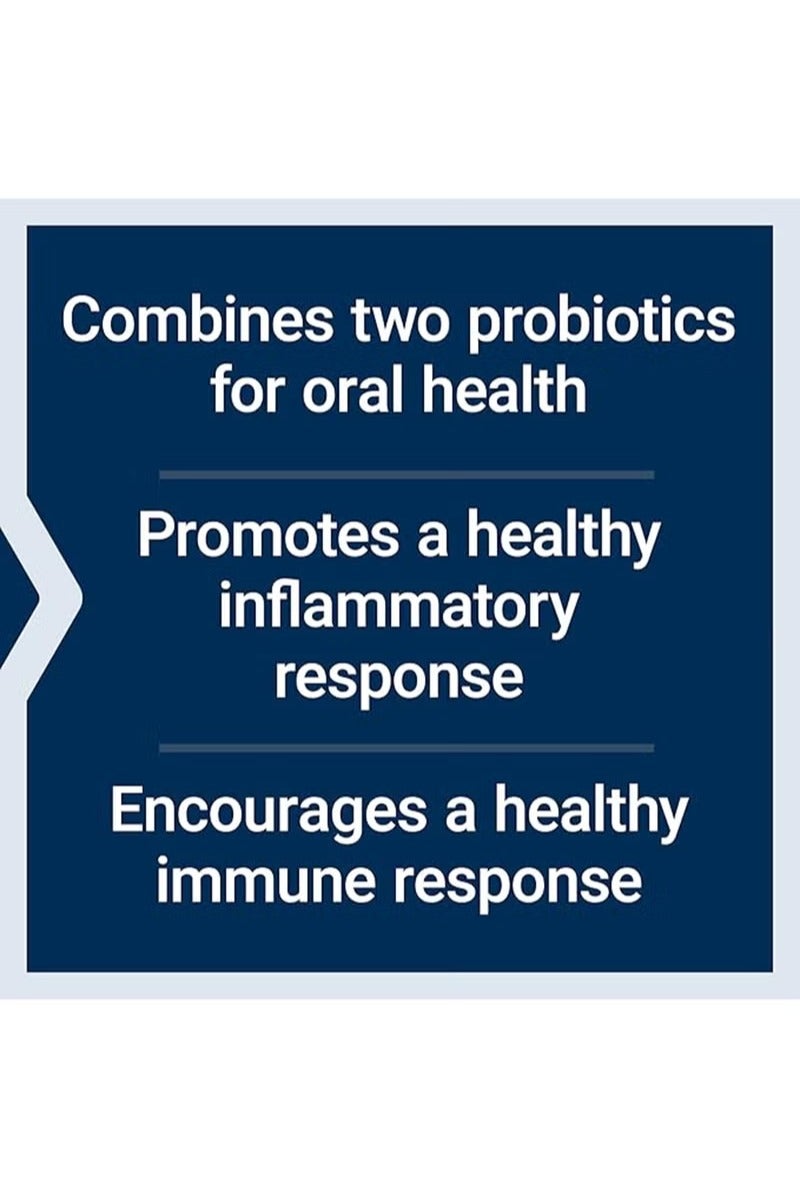 Combines two probiotics for oral health

Promotes a healthy inflammatory response

Encourages a healthy immune response